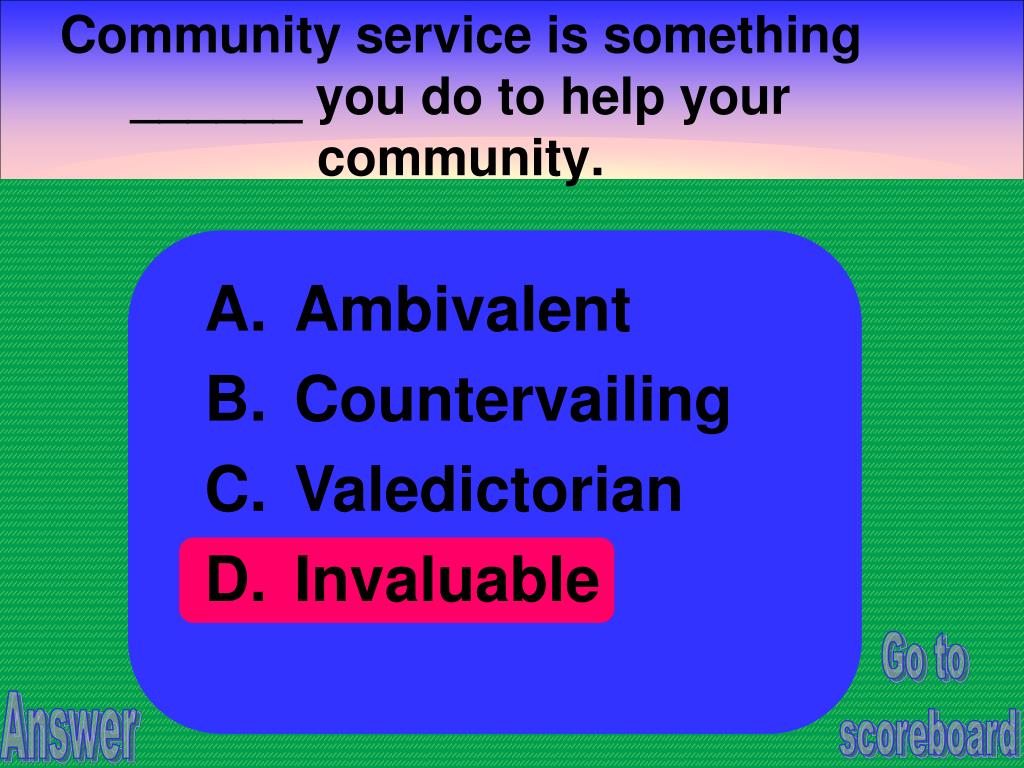 Community service is something ______ you do to help your community.

A. Ambivalent
B. Countervailing
C. Valedictorian
D. Invaluable

Answer

Go to scoreboard